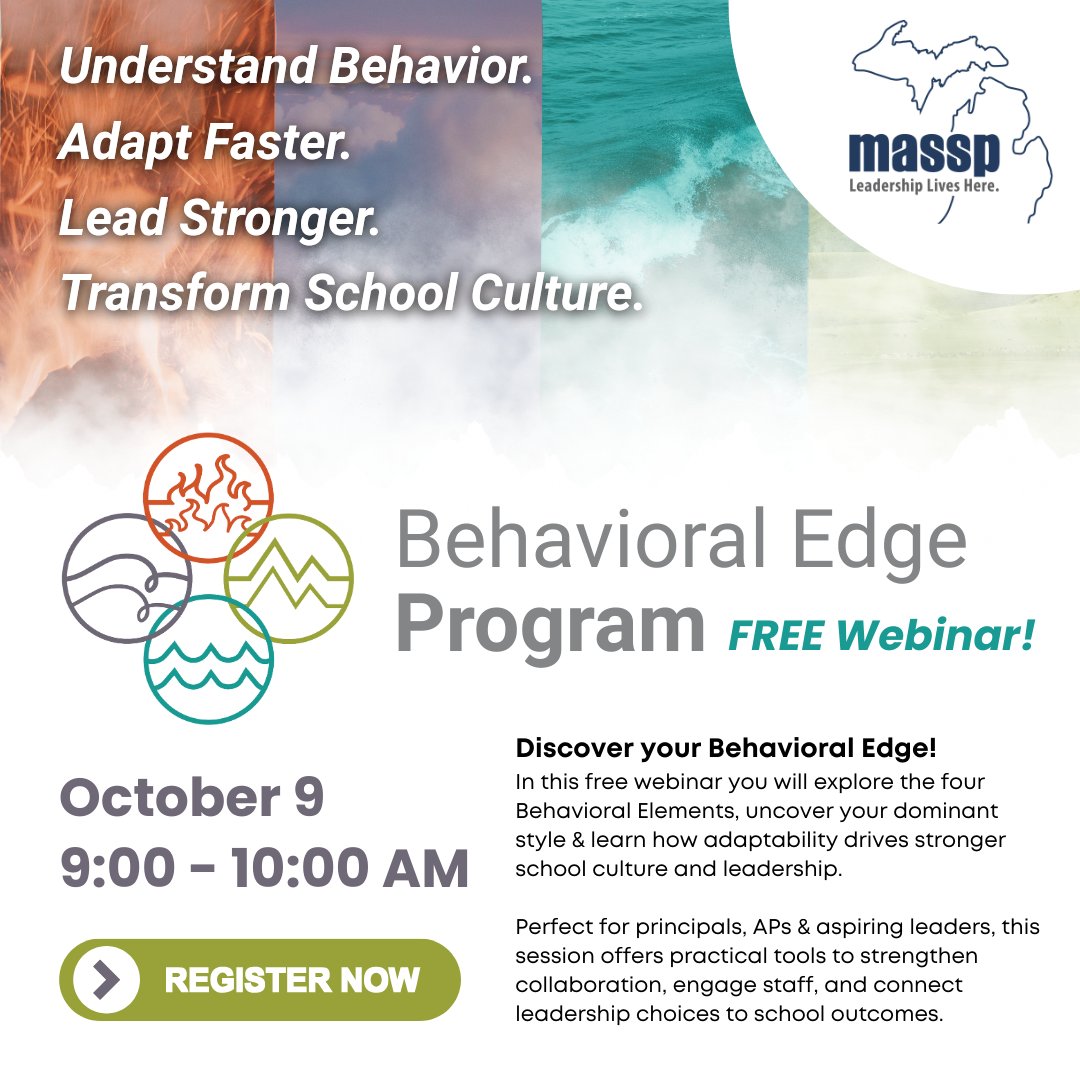 Understand Behavior.
Adapt Faster.
Lead Stronger.
Transform School Culture.

massp
Leadership Lives Here.

Behavioral Edge
Program FREE Webinar!

October 9
9:00 - 10:00 AM

REGISTER NOW

Discover your Behavioral Edge!
In this free webinar you will explore the four Behavioral Elements, uncover your dominant style & learn how adaptability drives stronger school culture and leadership.

Perfect for principals, APs & aspiring leaders, this session offers practical tools to strengthen collaboration, engage staff, and connect leadership choices to school outcomes.